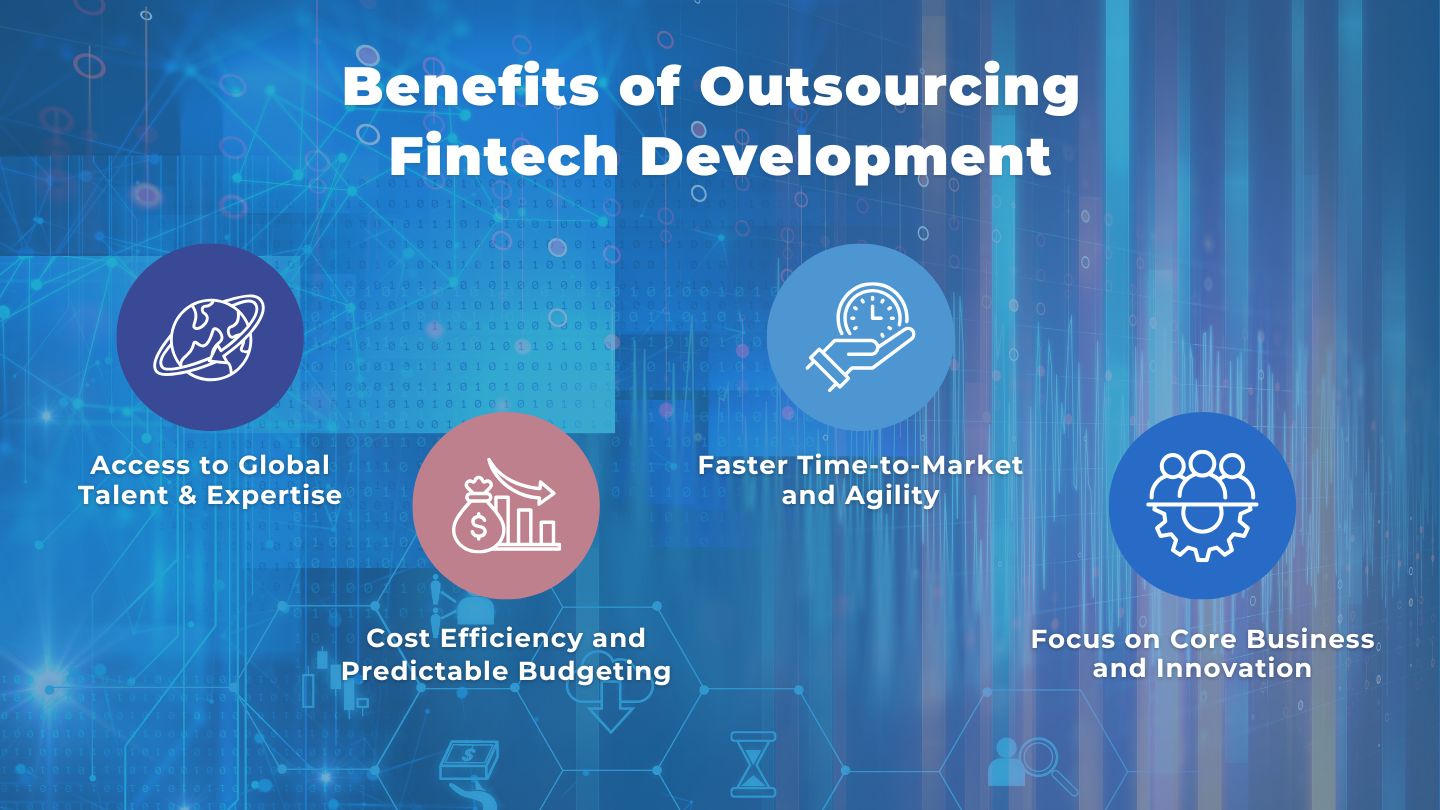 Benefits of Outsourcing Fintech Development

Access to Global Talent & Expertise

Cost Efficiency and Predictable Budgeting

Faster Time-to-Market and Agility

Focus on Core Business and Innovation